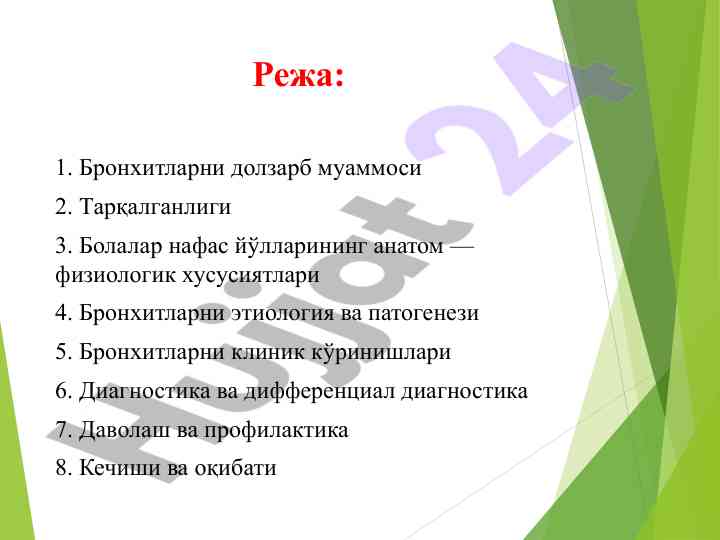 Режа:

1. Бронхитларни долзарб муаммоси

2. Тарқалганлиги

3. Болалар нафас йўлларининг анатом — физиологик хусусиятлари

4. Бронхитларни этиология ва патогенези

5. Бронхитларни клиник кўринишлари

6. Диагностика ва дифференциал диагностика

7. Даволаш ва профилактика

8. Кечиши ва оқибати

Hujjat 24